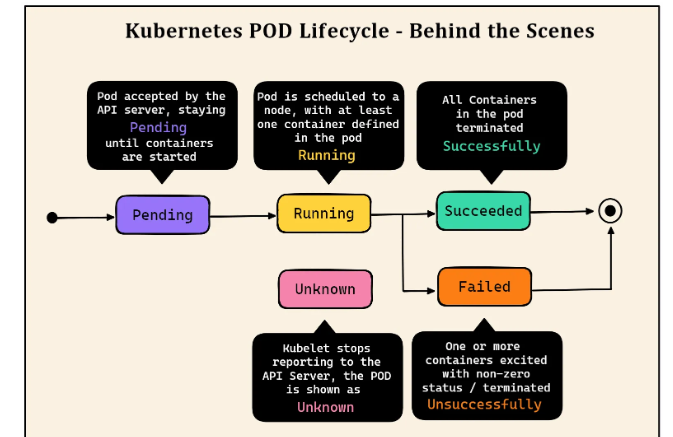 Kubernetes POD Lifecycle - Behind the Scenes

Pod accepted by the API server, staying Pending until containers are started

Pod is scheduled to a node, with at least one container defined in the pod Running

All Containers in the pod terminated Successfully

Pending

Running

Succeeded

Unknown

Failed

Kubelet stops reporting to the API Server, the POD is shown as Unknown

One or more containers excited with non-zero status / terminated Unsuccessfully